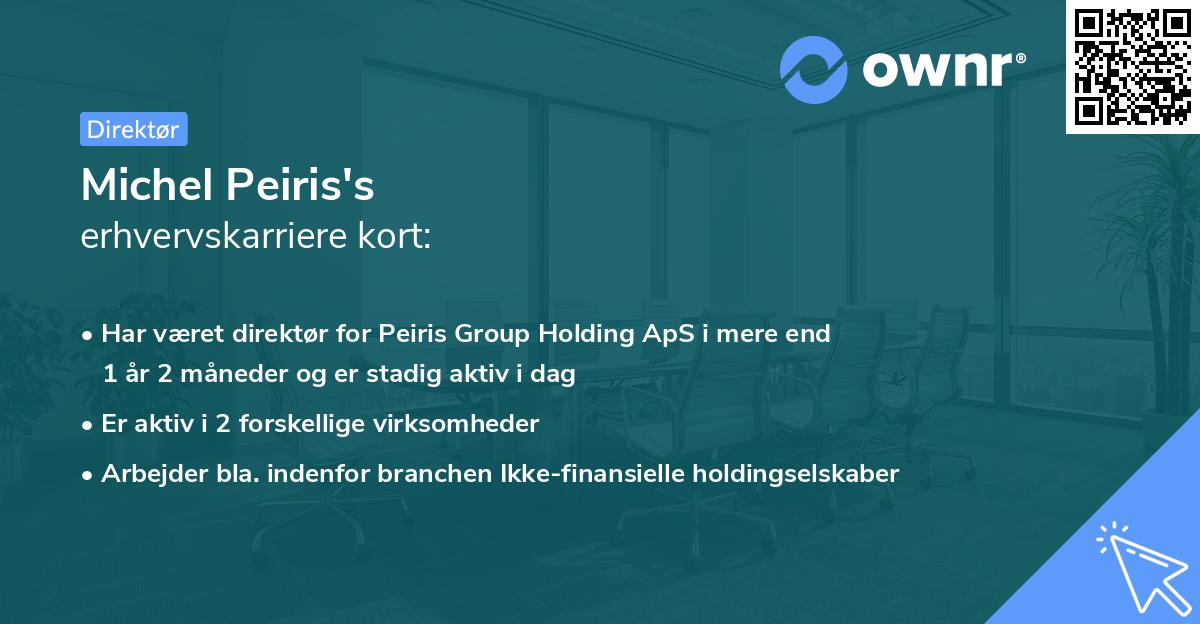 ownr®

Direktør

Michel Peiris's
erhvervskarriere kort:

• Har været direktør for Peiris Group Holding ApS i mere end 1 år 2 måneder og er stadig aktiv i dag
• Er aktiv i 2 forskellige virksomheder
• Arbejder bla. indenfor branchen Ikke-finansielle holdingselskaber